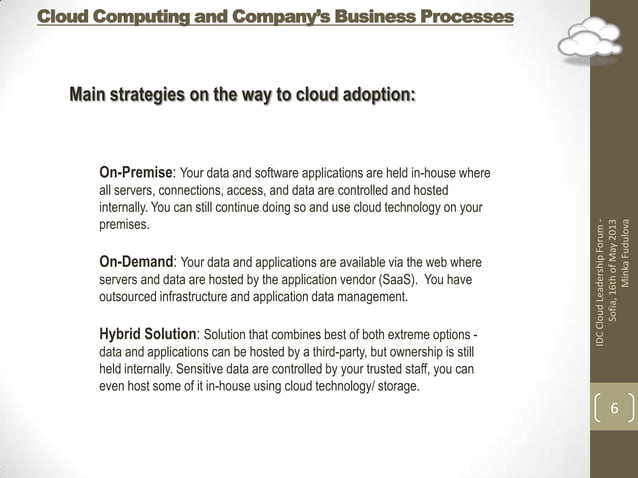 Cloud Computing and Company's Business Processes

Main strategies on the way to cloud adoption:

On-Premise: Your data and software applications are held in-house where all servers, connections, access, and data are controlled and hosted internally. You can still continue doing so and use cloud technology on your premises.

On-Demand: Your data and applications are available via the web where servers and data are hosted by the application vendor (SaaS). You have outsourced infrastructure and application data management.

Hybrid Solution: Solution that combines best of both extreme options - data and applications can be hosted by a third-party, but ownership is still held internally. Sensitive data are controlled by your trusted staff, you can even host some of it in-house using cloud technology/ storage.

IDC Cloud Leadership Forum - Sofia, 16th of May 2013 Minka Fudulova

6